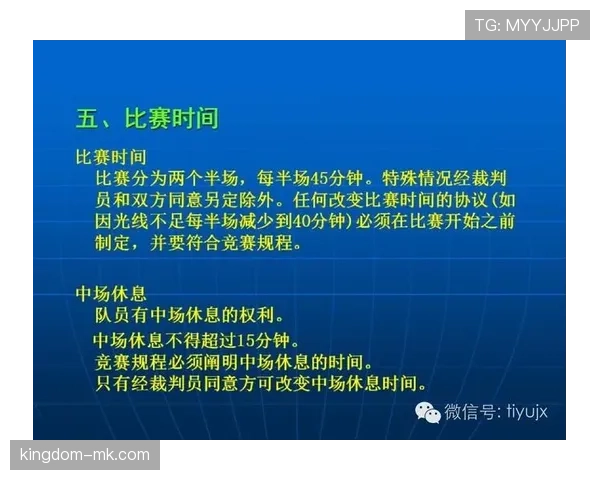 TG: MYYJJPP

五、比赛时间

比赛时间

比赛分为两个半场，每半场45分钟。特殊情况经裁判员和双方同意另定除外。任何改变比赛时间的协议（如因光线不足每半场减少到40分钟）必须在比赛开始之前制定，并要符合竞赛规程。

中场休息

队员有中场休息的权利。

中场休息不得超过15分钟。

竞赛规程必须阐明中场休息的时间。

只有经裁判员同意方可改变中场休息时间。

微信号: tiyujx

kingdom-mk.com